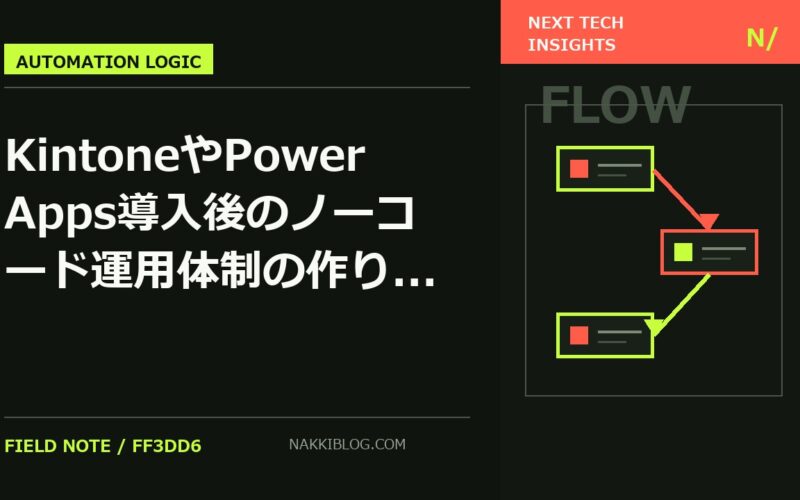 AUTOMATION LOGIC

KintoneやPower Apps導入後のノーコード運用体制の作り…

FIELD NOTE / FF3DD6

NAKKIBLOG.COM

NEXT TECH INSIGHTS

N/

FLOW